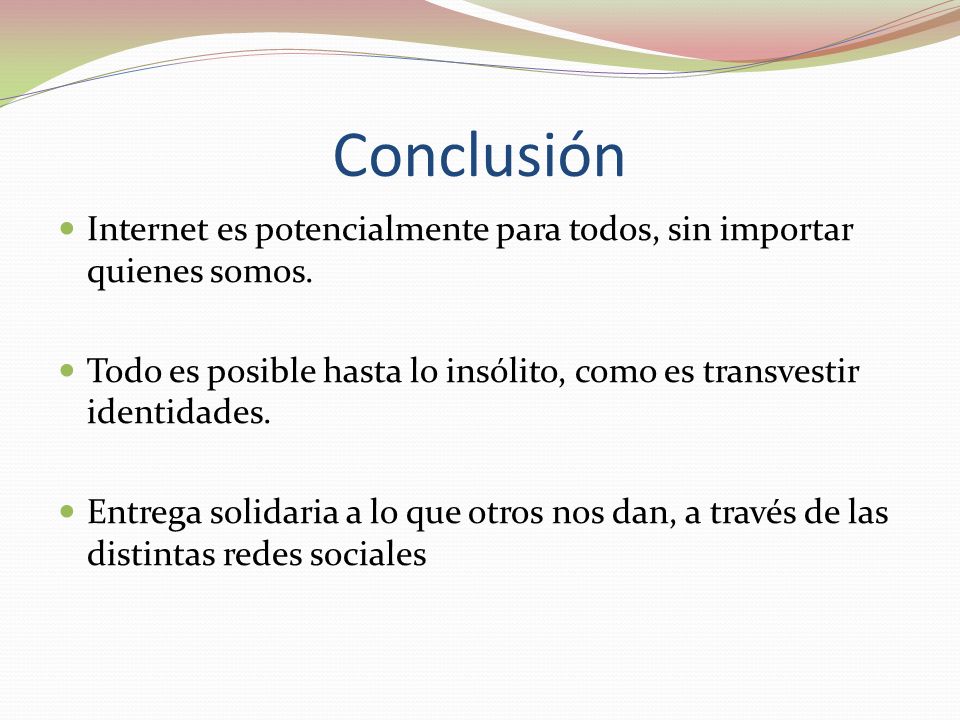 Conclusión

Internet es potencialmente para todos, sin importar quienes somos.

Todo es posible hasta lo insólito, como es transvestir identidades.

Entrega solidaria a lo que otros nos dan, a través de las distintas redes sociales